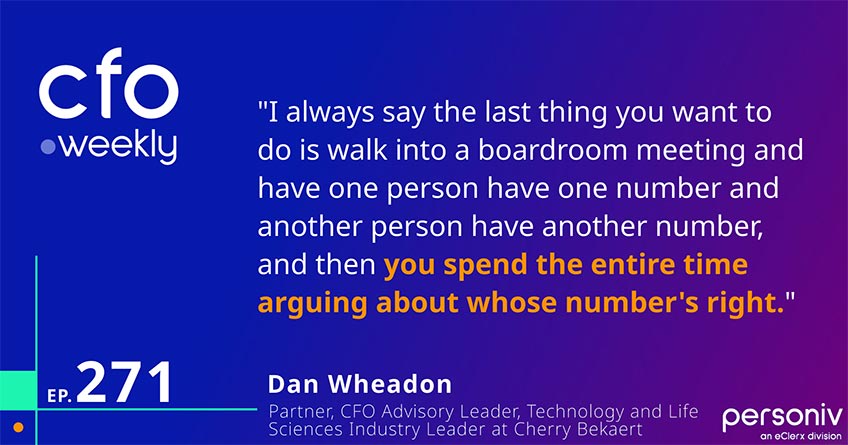 cfo
weekly

"I always say the last thing you want to do is walk into a boardroom meeting and have one person have one number and another person have another number, and then you spend the entire time arguing about whose number's right."

EP. 271

Dan Wheadon
Partner, CFO Advisory Leader, Technology and Life Sciences Industry Leader at Cherry Bekaert

personiv
an eClerx division